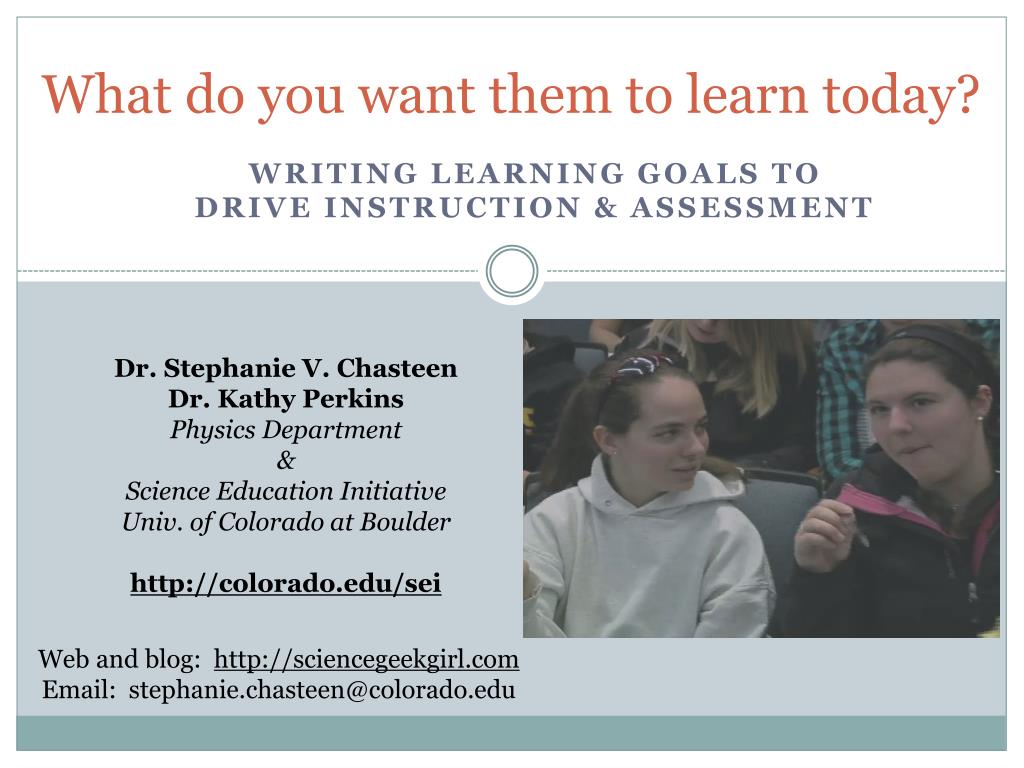 What do you want them to learn today?

WRITING LEARNING GOALS TO DRIVE INSTRUCTION & ASSESSMENT

Dr. Stephanie V. Chasteen
Dr. Kathy Perkins
Physics Department
&
Science Education Initiative
Univ. of Colorado at Boulder

http://colorado.edu/sei

Web and blog: http://sciencegeekgirl.com
Email: stephanie.chasteen@colorado.edu